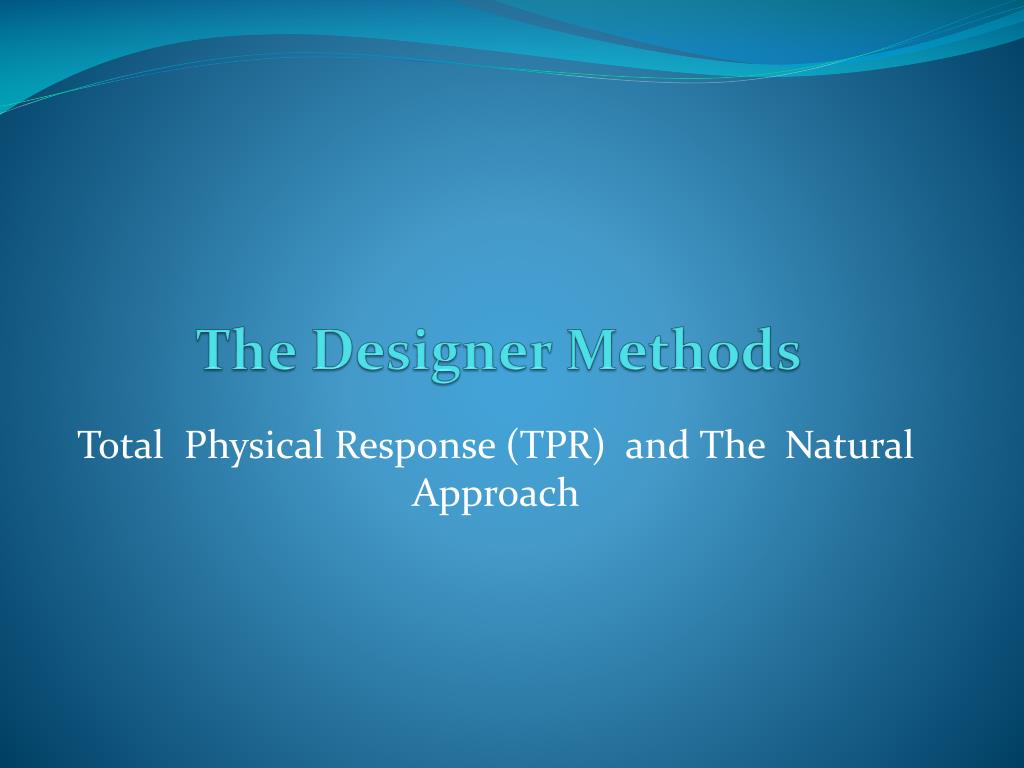 The Designer Methods

Total Physical Response (TPR) and The Natural Approach